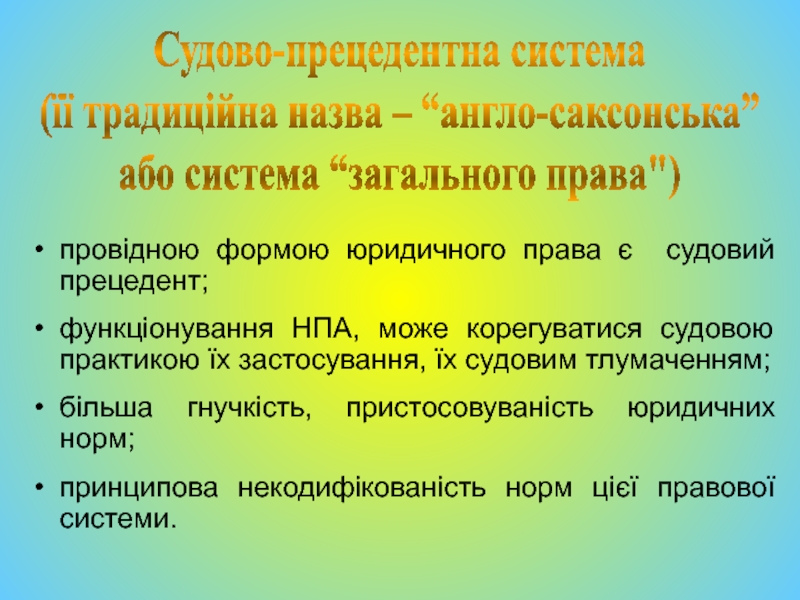 Судово-прецедентна система
(її традиційна назва – “англо-саксонська” або система “загального права")

• провідною формою юридичного права є судовий прецедент;

• функціонування НПА, може корегуватися судовою практикою їх застосування, їх судовим тлумаченням;

• більша гнучкість, пристосовуваність юридичних норм;

• принципова некодифікованість норм цієї правової системи.